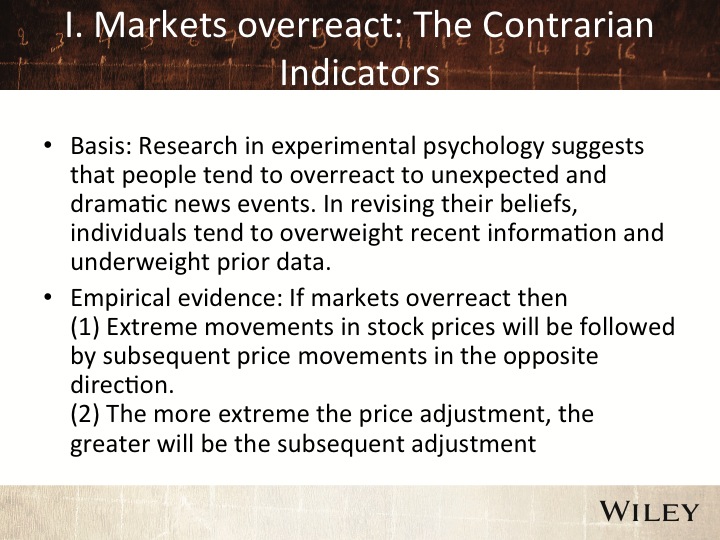 I. Markets overreact: The Contrarian Indicators

• Basis: Research in experimental psychology suggests that people tend to overreact to unexpected and dramatic news events. In revising their beliefs, individuals tend to overweight recent information and underweight prior data.

• Empirical evidence: If markets overreact then
(1) Extreme movements in stock prices will be followed by subsequent price movements in the opposite direction.
(2) The more extreme the price adjustment, the greater will be the subsequent adjustment

WILEY